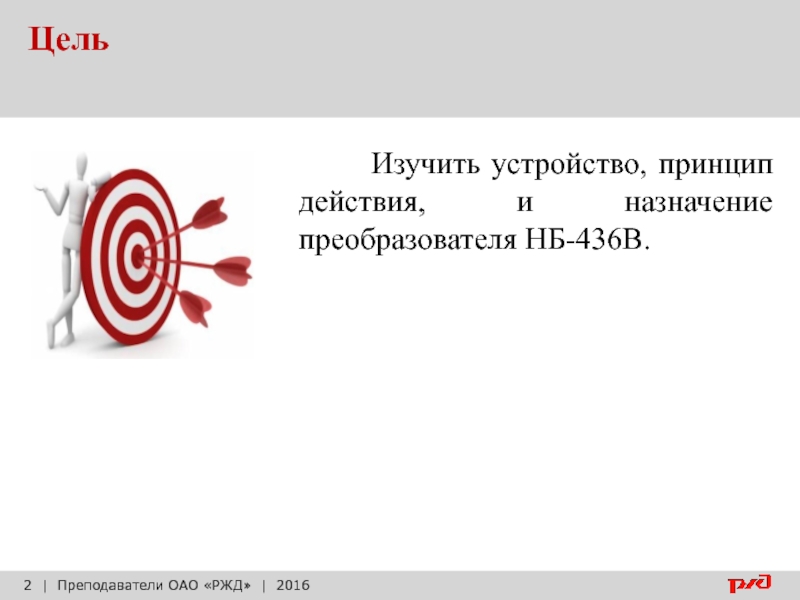 Цель

Изучить устройство, принцип действия, и назначение преобразователя НБ-436В.

2 | Преподаватели ОАО «РЖД» | 2016

РЖД